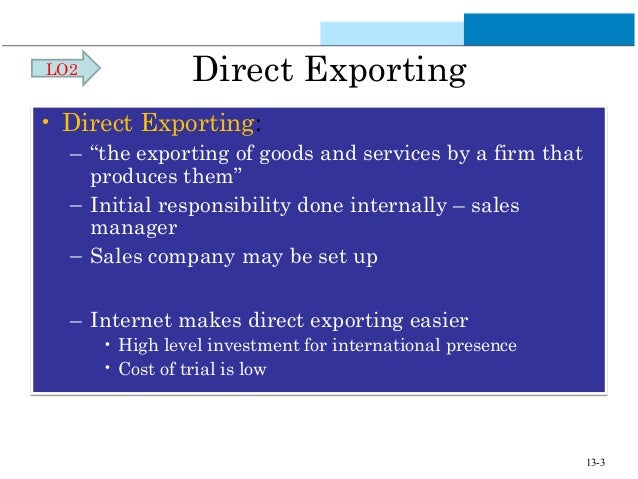 LO2

Direct Exporting

• Direct Exporting:
– “the exporting of goods and services by a firm that produces them”
– Initial responsibility done internally – sales manager
– Sales company may be set up

– Internet makes direct exporting easier
• High level investment for international presence
• Cost of trial is low

13-3